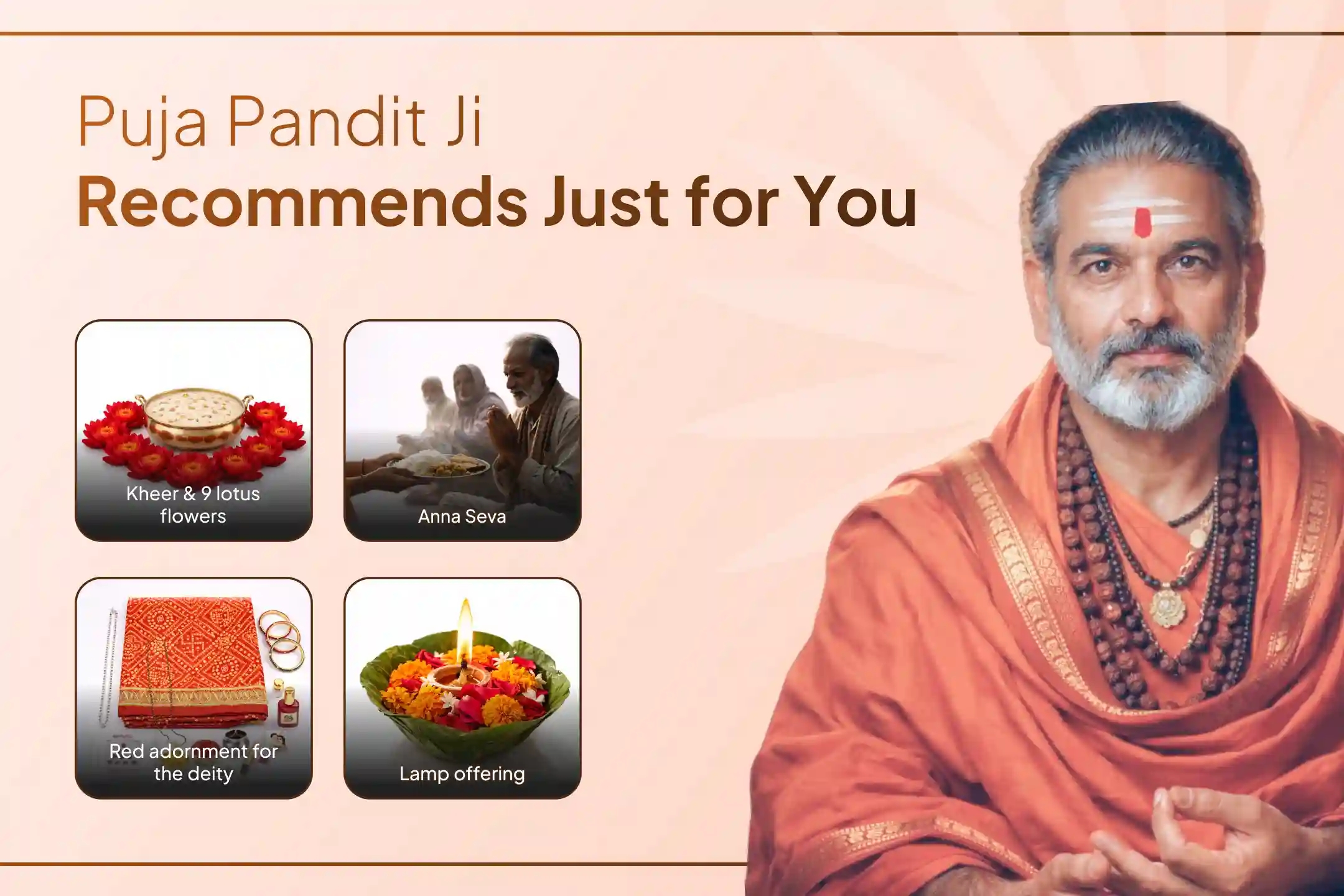 Puja Pandit Ji
Recommends Just for You

Kheer & 9 lotus flowers

Anna Seva

Red adornment for the deity

Lamp offering